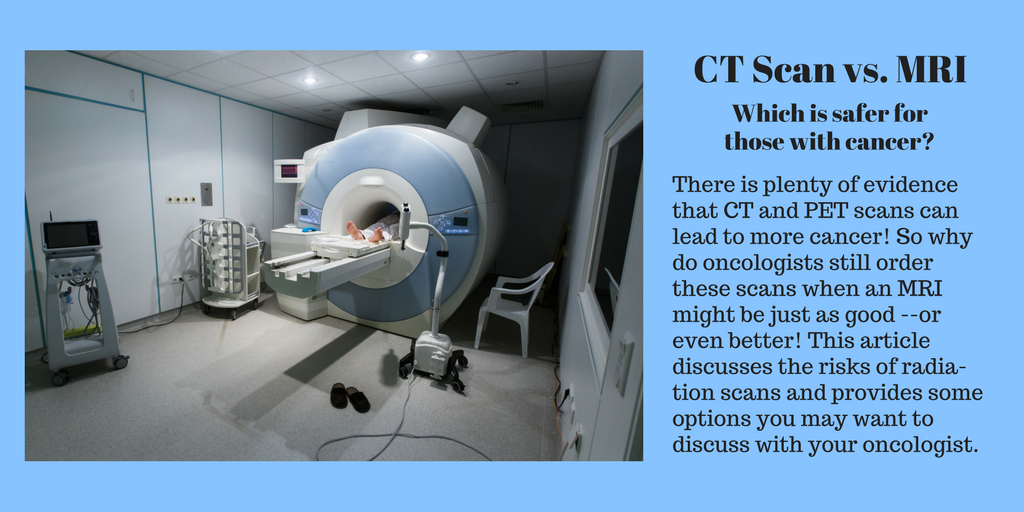 CT Scan vs. MRI

Which is safer for those with cancer?

There is plenty of evidence that CT and PET scans can lead to more cancer! So why do oncologists still order these scans when an MRI might be just as good --or even better! This article discusses the risks of radiation scans and provides some options you may want to discuss with your oncologist.